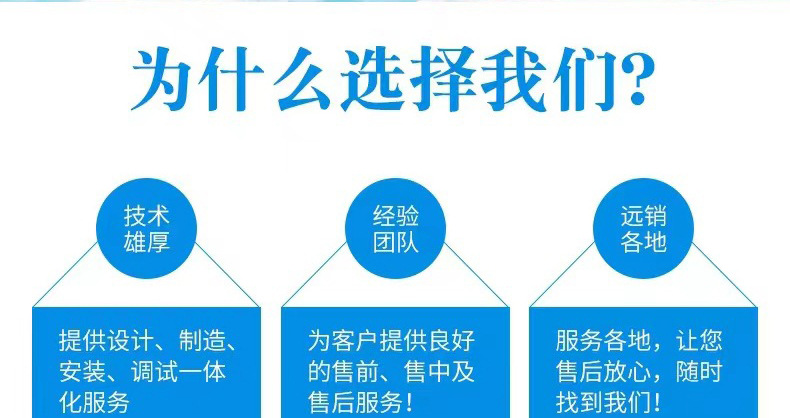 为什么选择我们?

技术雄厚

提供设计、制造、安装、调试一体化服务

经验团队

为客户提供良好的售前、售中及售后服务!

远销各地

服务各地，让您售后放心，随时找到我们!